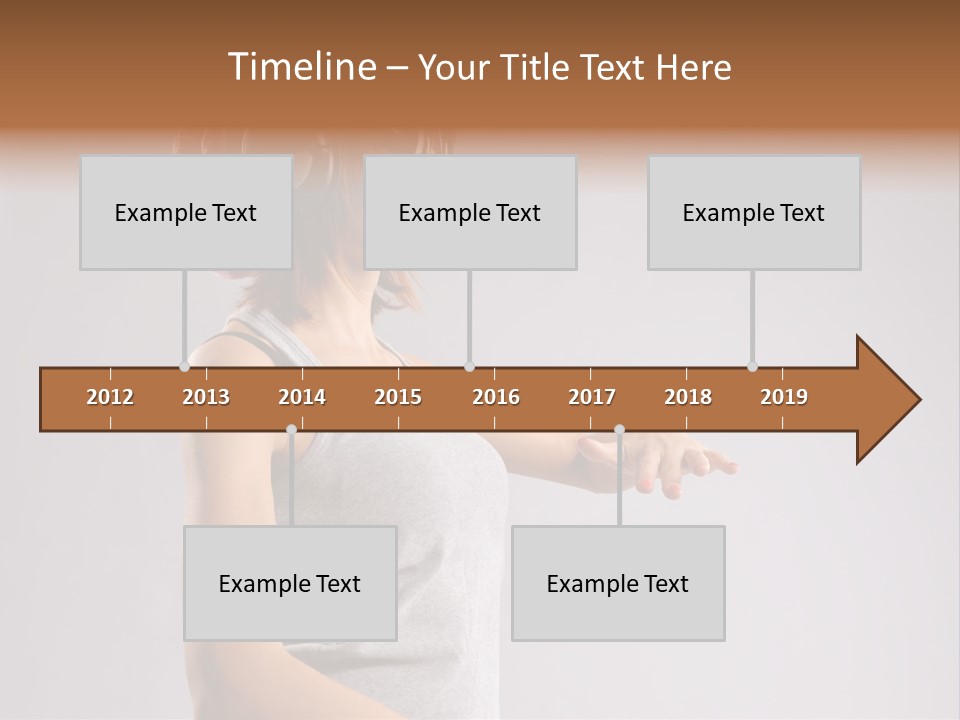 Timeline – Your Title Text Here

Example Text

Example Text

Example Text

2012 2013 2014 2015 2016 2017 2018 2019

Example Text

Example Text